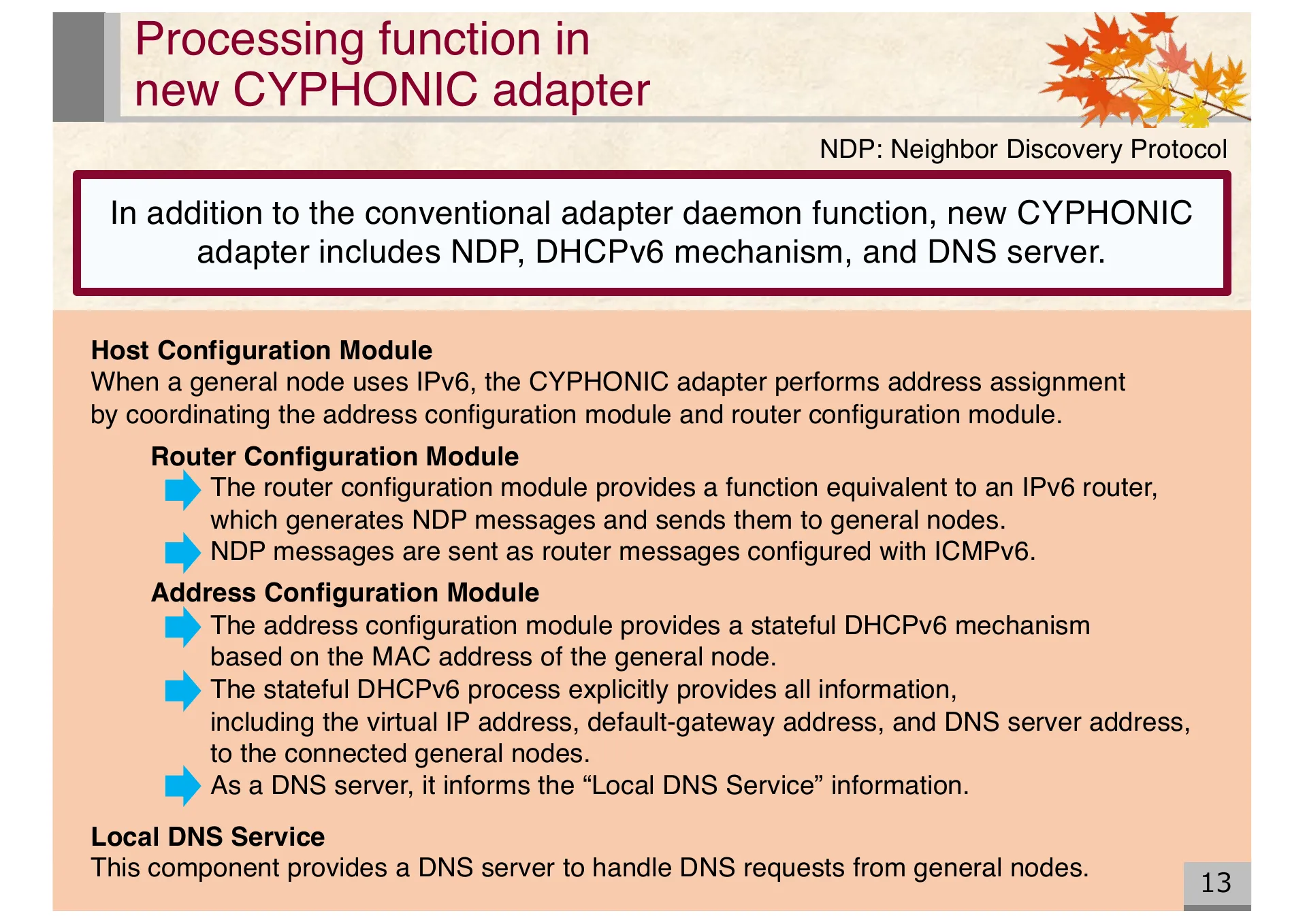 Processing function in new CYPHONIC adapter

NDP: Neighbor Discovery Protocol

In addition to the conventional adapter daemon function, new CYPHONIC adapter includes NDP, DHCPv6 mechanism, and DNS server.

Host Configuration Module
When a general node uses IPv6, the CYPHONIC adapter performs address assignment by coordinating the address configuration module and router configuration module.

Router Configuration Module
The router configuration module provides a function equivalent to an IPv6 router, which generates NDP messages and sends them to general nodes.
NDP messages are sent as router messages configured with ICMPv6.

Address Configuration Module
The address configuration module provides a stateful DHCPv6 mechanism based on the MAC address of the general node.
The stateful DHCPv6 process explicitly provides all information, including the virtual IP address, default-gateway address, and DNS server address, to the connected general nodes.
As a DNS server, it informs the “Local DNS Service” information.

Local DNS Service
This component provides a DNS server to handle DNS requests from general nodes.

13